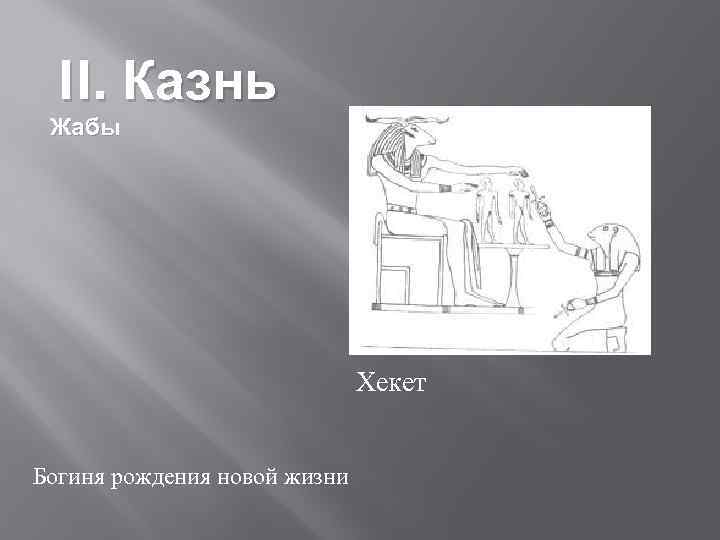 II. Казнь
Жабы

Хекет

Богиня рождения новой жизни